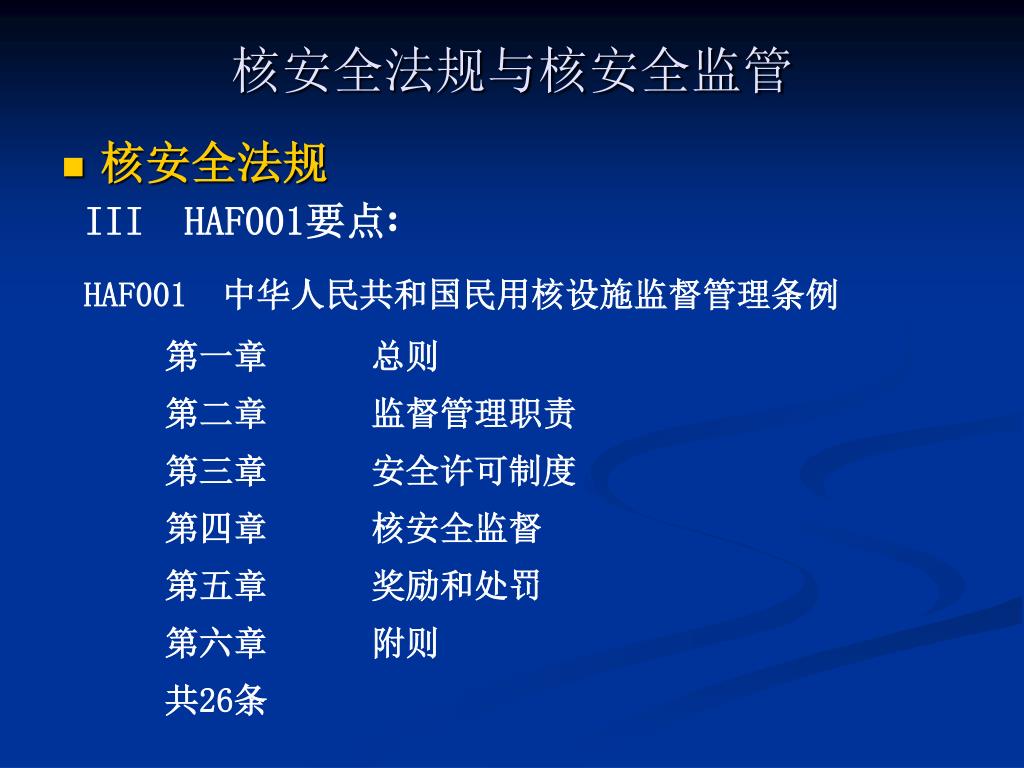 核安全法规与核安全监管

核安全法规

III HAF001要点:

HAF001 中华人民共和国民用核设施监督管理条例

第一章 总则
第二章 监督管理职责
第三章 安全许可制度
第四章 核安全监督
第五章 奖励和处罚
第六章 附则
共26条